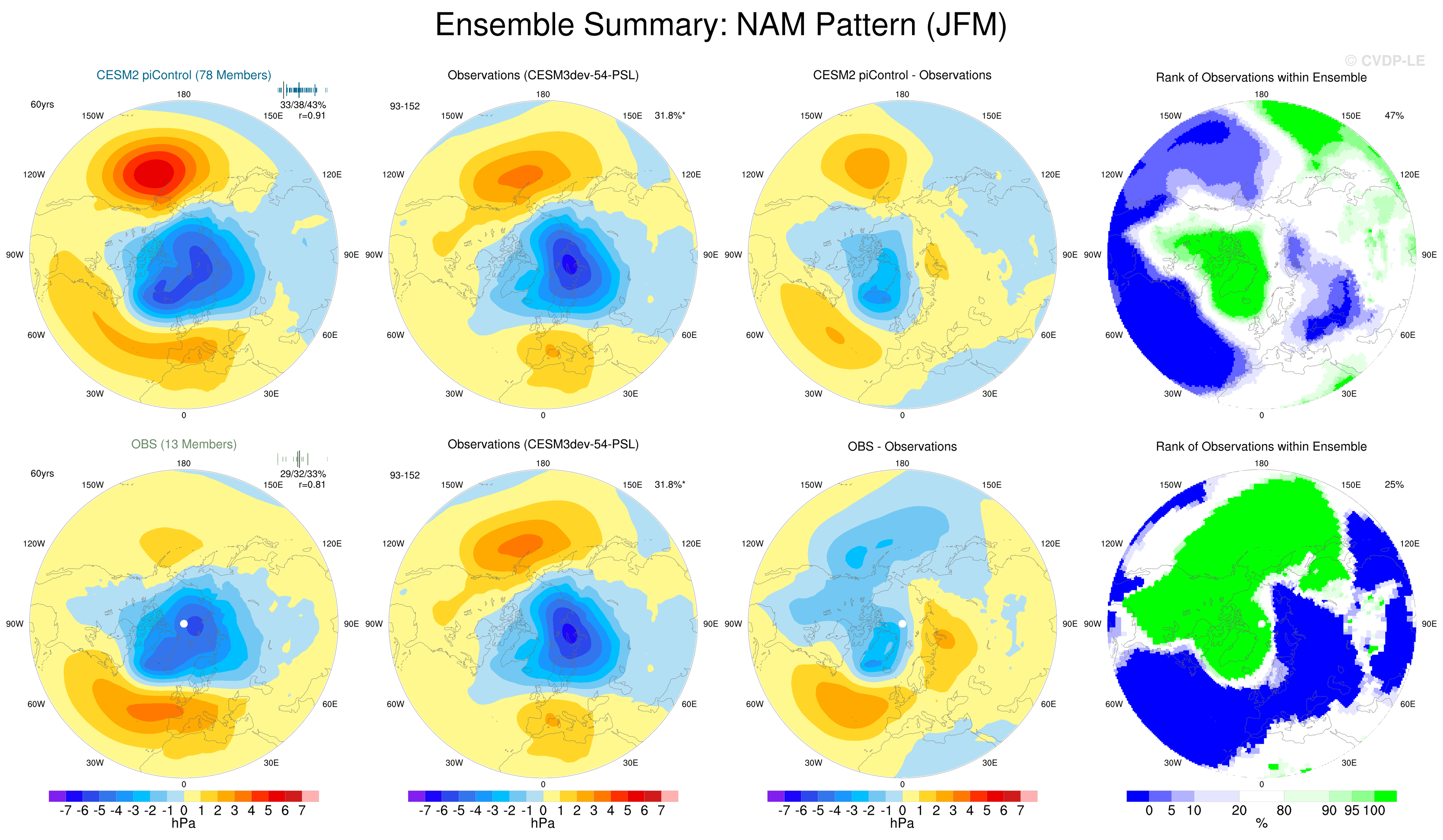 Ensemble Summary: NAM Pattern (JFM)

© CVDP-LE

CESM2 piControl (78 Members)
60yrs
33/38/43%
r=0.91
180
150W
150E
120W
120E
90W
90E
60W
60E
30W
30E
0

Observations (CESM3dev-54-PSL)
93-152
31.8%*
180
150W
150E
120W
120E
90W
90E
60W
60E
30W
30E
0

CESM2 piControl - Observations
180
150W
150E
120W
120E
90W
90E
60W
60E
30W
30E
0

Rank of Observations within Ensemble
47%
180
150W
150E
120W
120E
90W
90E
60W
60E
30W
30E
0

OBS (13 Members)
60yrs
29/32/33%
r=0.81
180
150W
150E
120W
120E
90W
90E
60W
60E
30W
30E
0

Observations (CESM3dev-54-PSL)
93-152
31.8%*
180
150W
150E
120W
120E
90W
90E
60W
60E
30W
30E
0

OBS - Observations
180
150W
150E
120W
120E
90W
90E
60W
60E
30W
30E
0

Rank of Observations within Ensemble
25%
180
150W
150E
120W
120E
90W
90E
60W
60E
30W
30E
0

-7 -6 -5 -4 -3 -2 -1 0 1 2 3 4 5 6 7
hPa

-7 -6 -5 -4 -3 -2 -1 0 1 2 3 4 5 6 7
hPa

-7 -6 -5 -4 -3 -2 -1 0 1 2 3 4 5 6 7
hPa

0 5 10 20 80 90 95 100
%